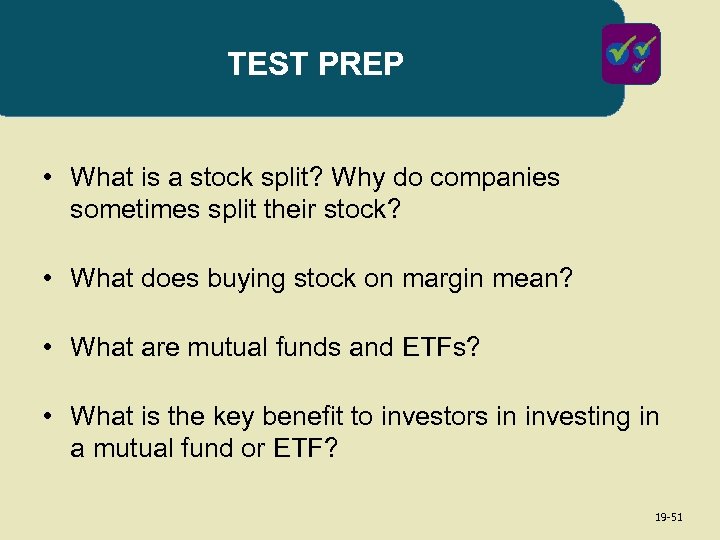 TEST PREP

• What is a stock split? Why do companies sometimes split their stock?

• What does buying stock on margin mean?

• What are mutual funds and ETFs?

• What is the key benefit to investors in investing in a mutual fund or ETF?

19-51